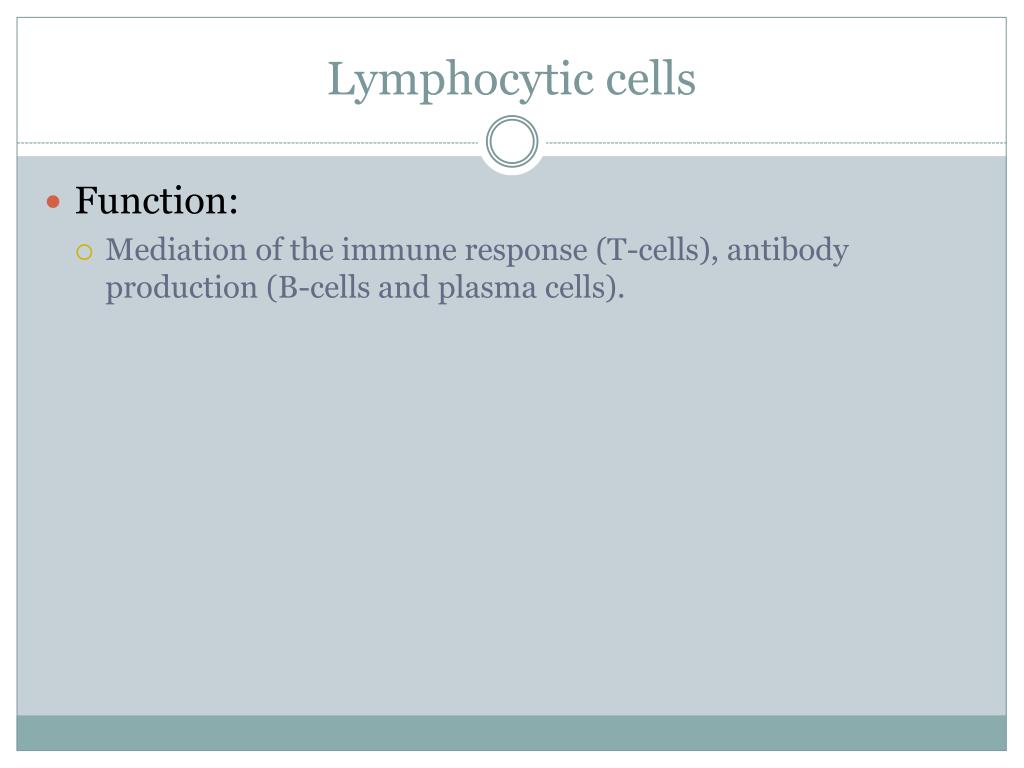 Lymphocytic cells

Function:

Mediation of the immune response (T-cells), antibody production (B-cells and plasma cells).